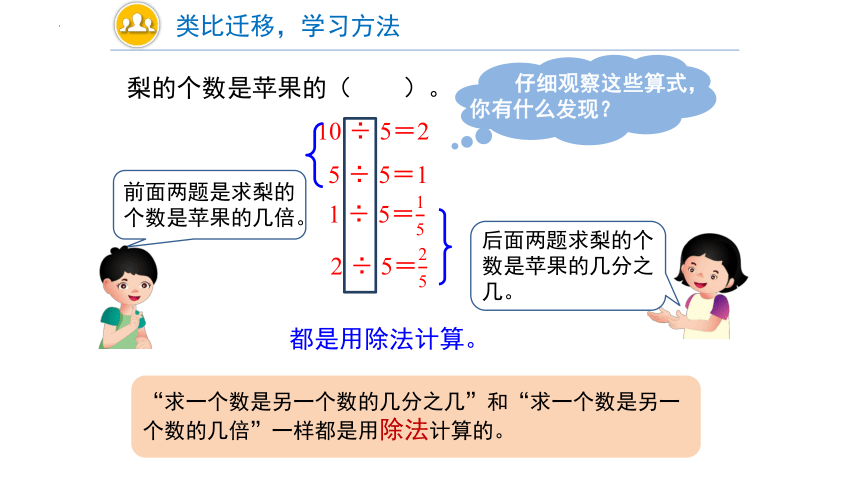 类比迁移，学习方法

梨的个数是苹果的（　　）。

仔细观察这些算式，你有什么发现？

$10 \div 5 = 2$

$5 \div 5 = 1$

$1 \div 5 = \frac{1}{5}$

$2 \div 5 = \frac{2}{5}$

前面两题是求梨的个数是苹果的几倍。

后面两题求梨的个数是苹果的几分之几。

都是用除法计算。

“求一个数是另一个数的几分之几”和“求一个数是另一个数的几倍”一样都是用除法计算的。